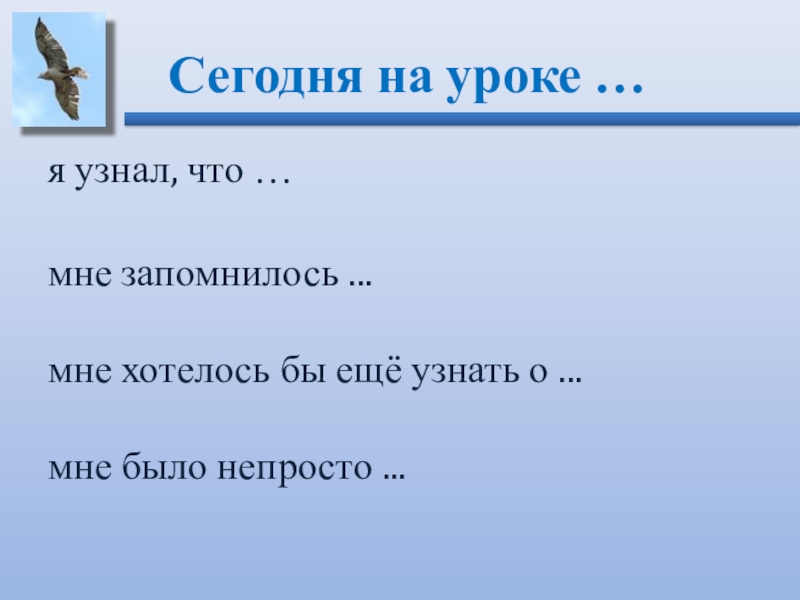 Сегодня на уроке …

я узнал, что …

мне запомнилось …

мне хотелось бы ещё узнать о …

мне было непросто …